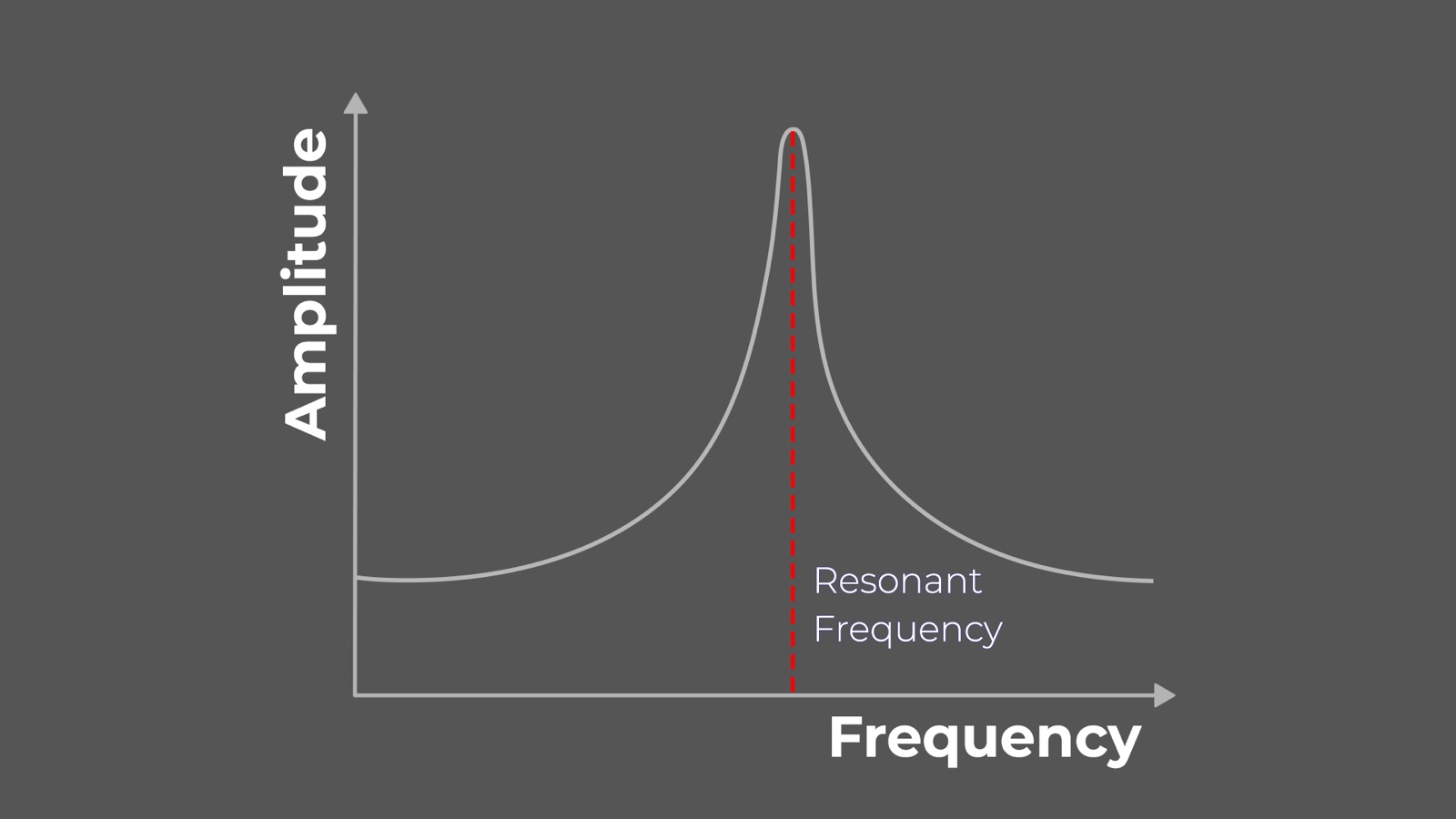 Amplitude

Resonant
Frequency

Frequency